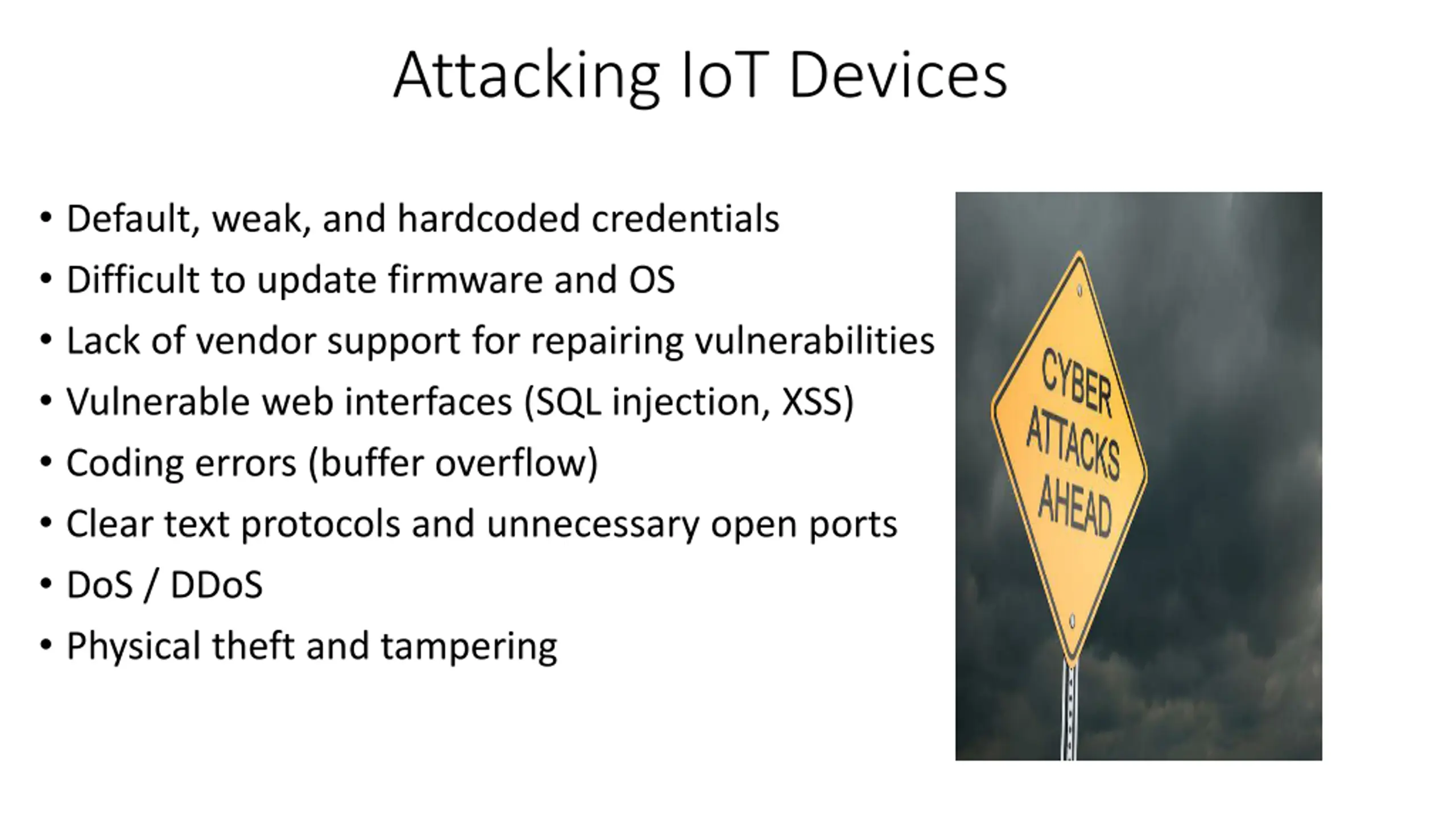 Attacking IoT Devices

• Default, weak, and hardcoded credentials
• Difficult to update firmware and OS
• Lack of vendor support for repairing vulnerabilities
• Vulnerable web interfaces (SQL injection, XSS)
• Coding errors (buffer overflow)
• Clear text protocols and unnecessary open ports
• DoS / DDoS
• Physical theft and tampering

CYBER ATTACKS AHEAD